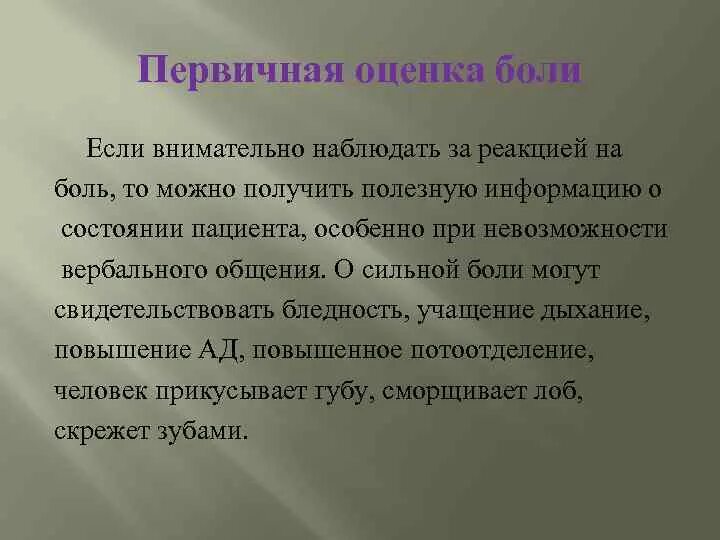 Первичная оценка боли

Если внимательно наблюдать за реакцией на боль, то можно получить полезную информацию о состоянии пациента, особенно при невозможности вербального общения. О сильной боли могут свидетельствовать бледность, учащение дыхание, повышение АД, повышенное потоотделение, человек прикусывает губу, сморщивает лоб, скрежет зубами.